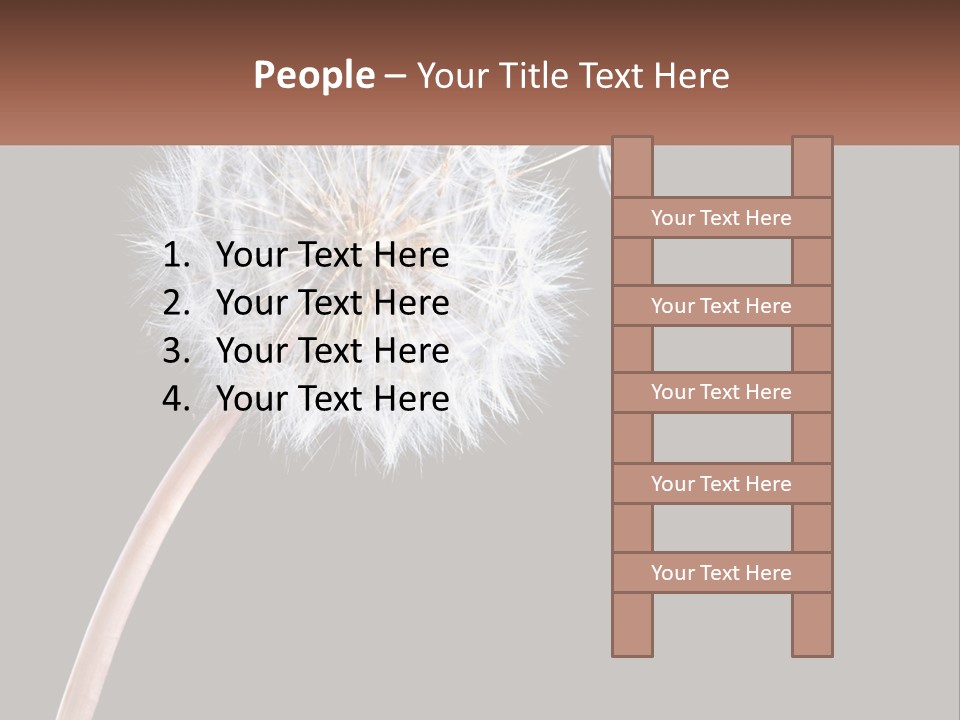 People – Your Title Text Here

1. Your Text Here
2. Your Text Here
3. Your Text Here
4. Your Text Here

Your Text Here
Your Text Here
Your Text Here
Your Text Here
Your Text Here